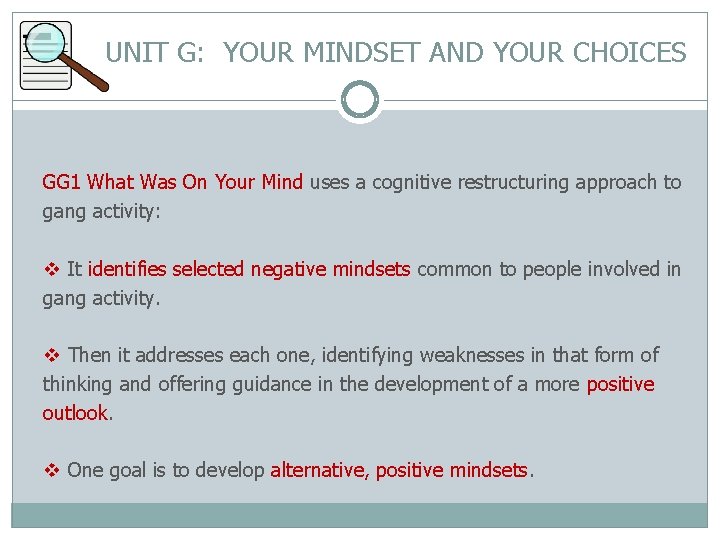 UNIT G: YOUR MINDSET AND YOUR CHOICES

GG1 What Was On Your Mind uses a cognitive restructuring approach to gang activity:

❖ It identifies selected negative mindsets common to people involved in gang activity.

❖ Then it addresses each one, identifying weaknesses in that form of thinking and offering guidance in the development of a more positive outlook.

❖ One goal is to develop alternative, positive mindsets.